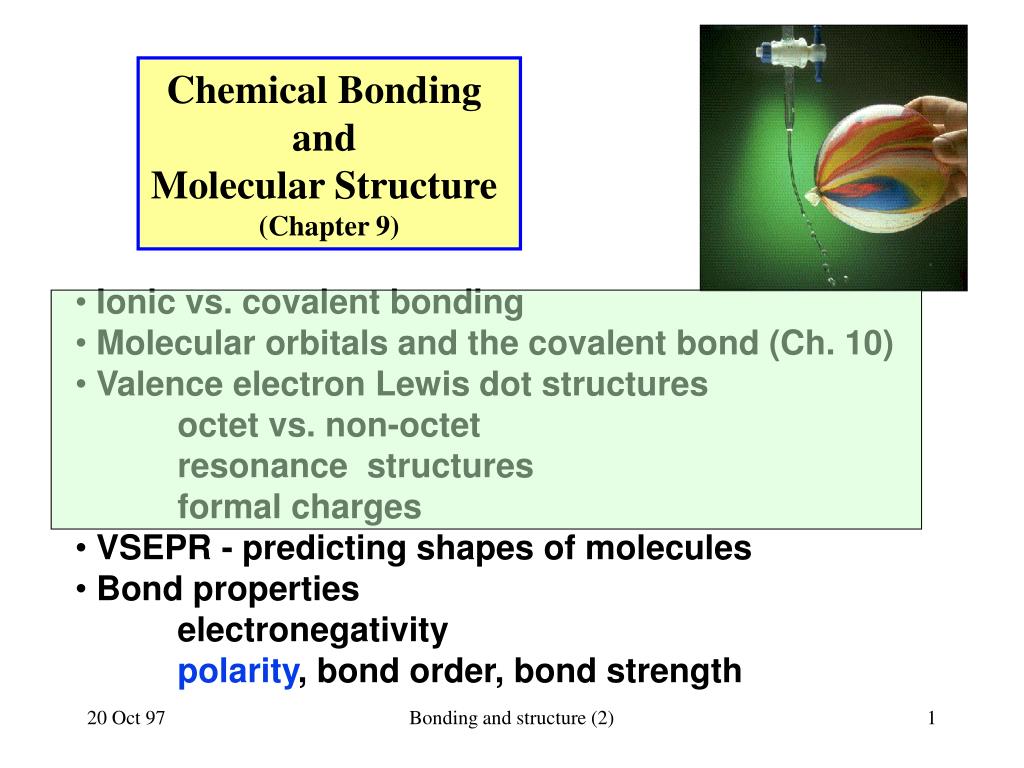 Chemical Bonding
and
Molecular Structure
(Chapter 9)

• Ionic vs. covalent bonding
• Molecular orbitals and the covalent bond (Ch. 10)
• Valence electron Lewis dot structures
octet vs. non-octet
resonance structures
formal charges
• VSEPR - predicting shapes of molecules
• Bond properties
electronegativity
polarity, bond order, bond strength

20 Oct 97

Bonding and structure (2)

1